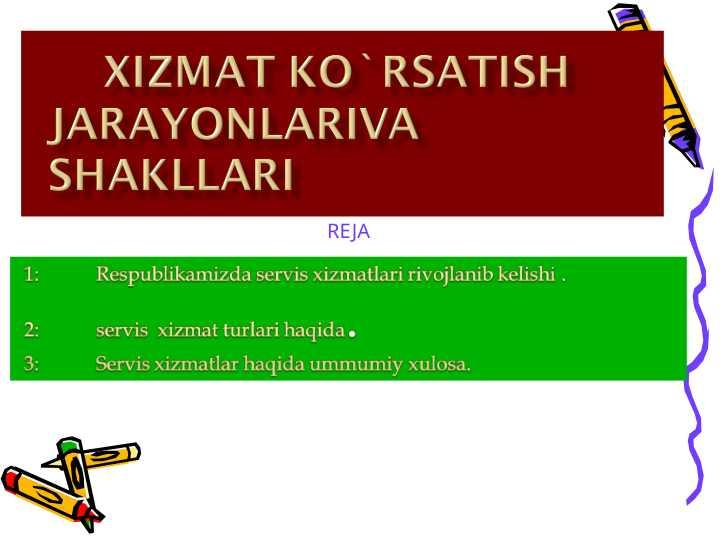 XIZMAT KO`RSATISH JARAYONLARIVA SHAKLLARI

REJA

1: Respublikamizda servis xizmatlari rivojlanib kelishi .

2: servis xizmat turlari haqida.

3: Servis xizmatlar haqida ummumiy xulosa.